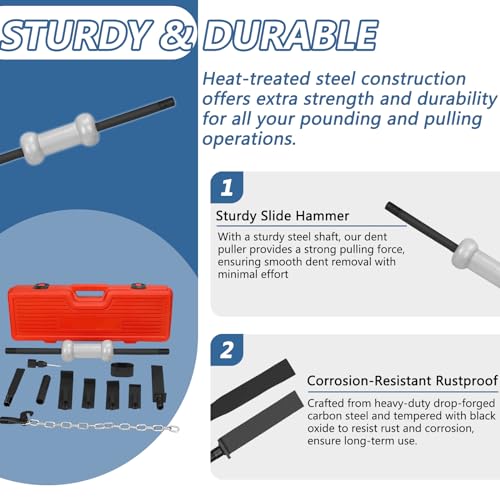 STURDY & DURABLE

Heat-treated steel construction offers extra strength and durability for all your pounding and pulling operations.

1

Sturdy Slide Hammer

With a sturdy steel shaft, our dent puller provides a strong pulling force, ensuring smooth dent removal with minimal effort

2

Corrosion-Resistant Rustproof

Crafted from heavy-duty drop-forged carbon steel and tempered with black oxide to resist rust and corrosion, ensure long-term use.